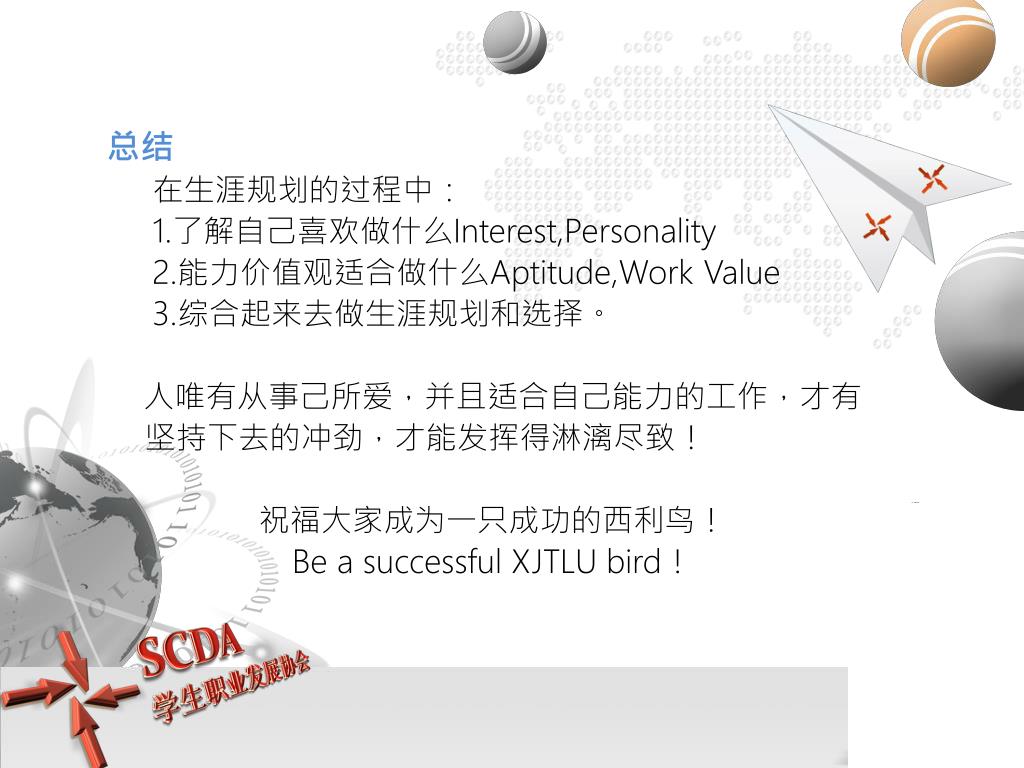 总结

在生涯规划的过程中：
1.了解自己喜欢做什么Interest,Personality
2.能力价值观适合做什么Aptitude,Work Value
3.综合起来去做生涯规划和选择。

人唯有从事己所爱，并且适合自己能力的工作，才有坚持下去的冲劲，才能发挥得淋漓尽致！

祝福大家成为一只成功的西利鸟！
Be a successful XJTLU bird！

SCDA
学生职业发展协会